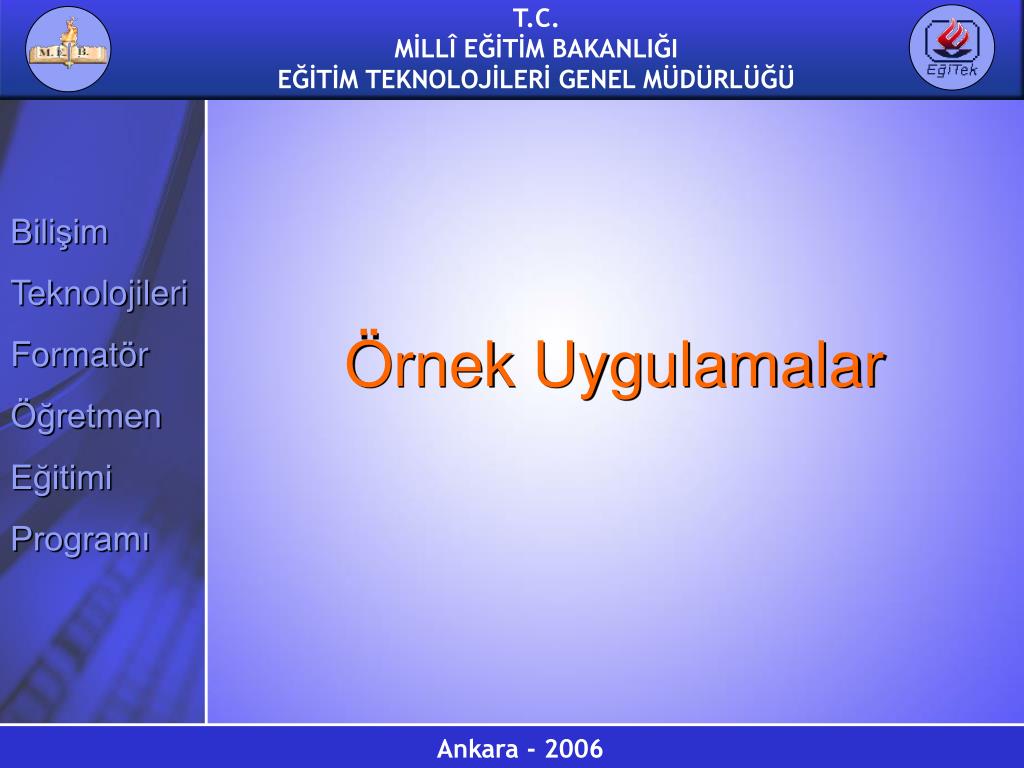 M.E.B.

T.C.
MİLLÎ EĞİTİM BAKANLIĞI
EĞİTİM TEKNOLOJİLERİ GENEL MÜDÜRLÜĞÜ

EğiTek

Bilişim
Teknolojileri
Formatör
Öğretmen
Eğitimi
Programı

Örnek Uygulamalar

Ankara - 2006